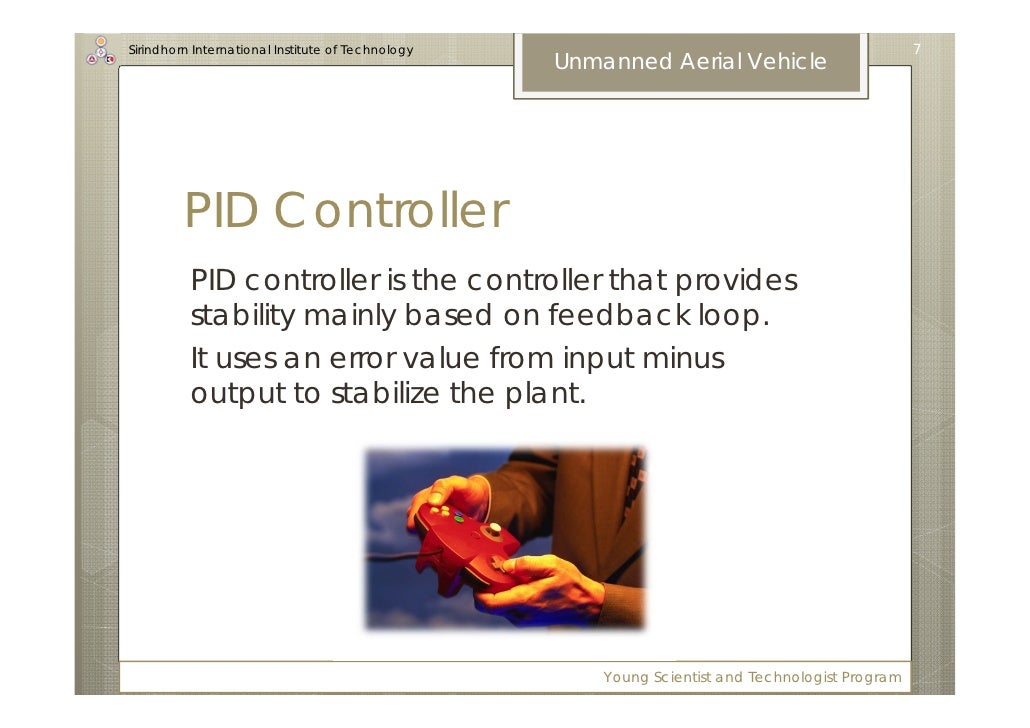 Sirindhorn International Institute of Technology

Unmanned Aerial Vehicle

7

PID Controller

PID controller is the controller that provides stability mainly based on feedback loop.

It uses an error value from input minus output to stabilize the plant.

Young Scientist and Technologist Program